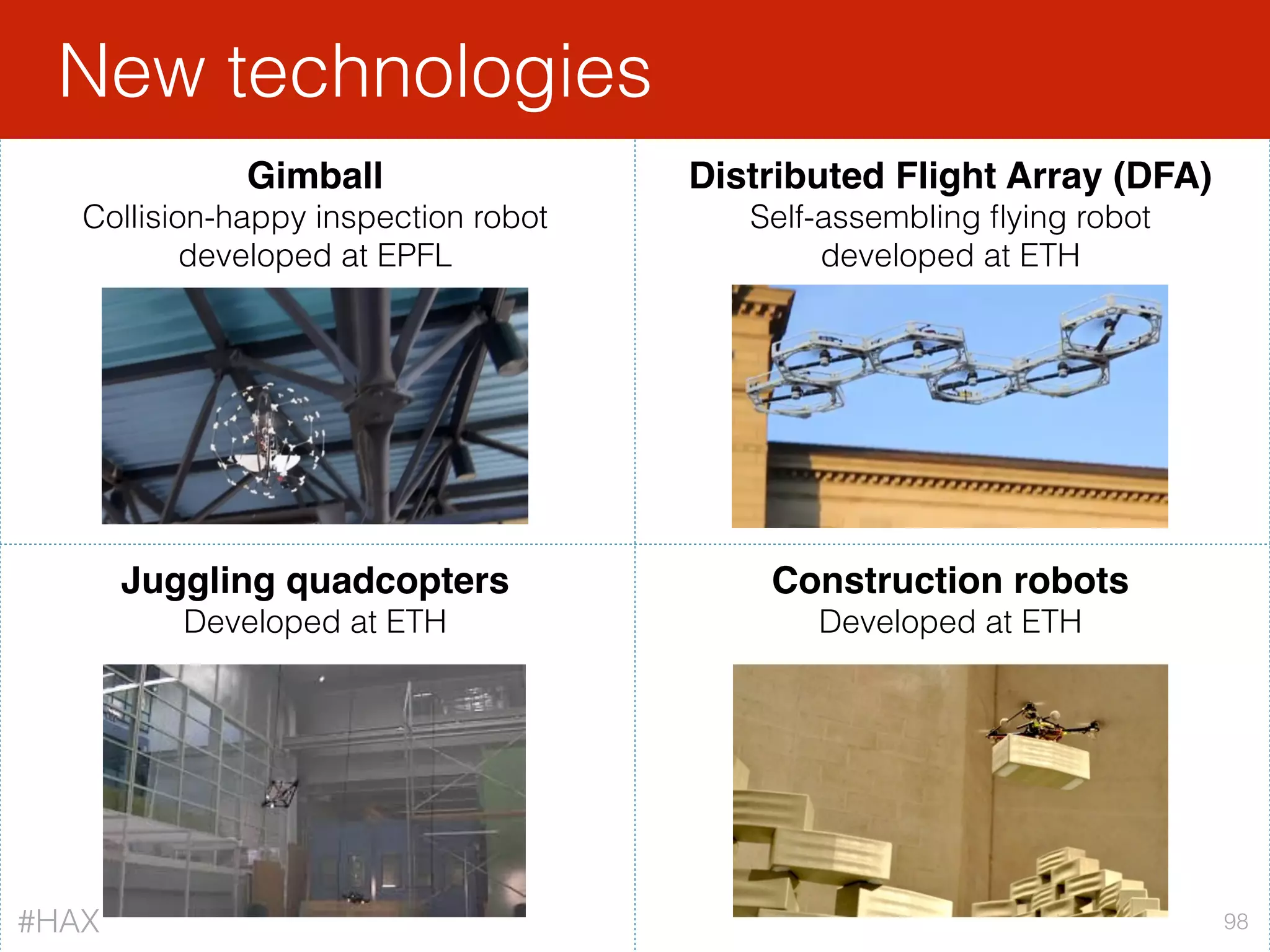 New technologies

Gimball
Collision-happy inspection robot developed at EPFL

Distributed Flight Array (DFA)
Self-assembling flying robot developed at ETH

Juggling quadcopters
Developed at ETH

Construction robots
Developed at ETH

#HAX

98